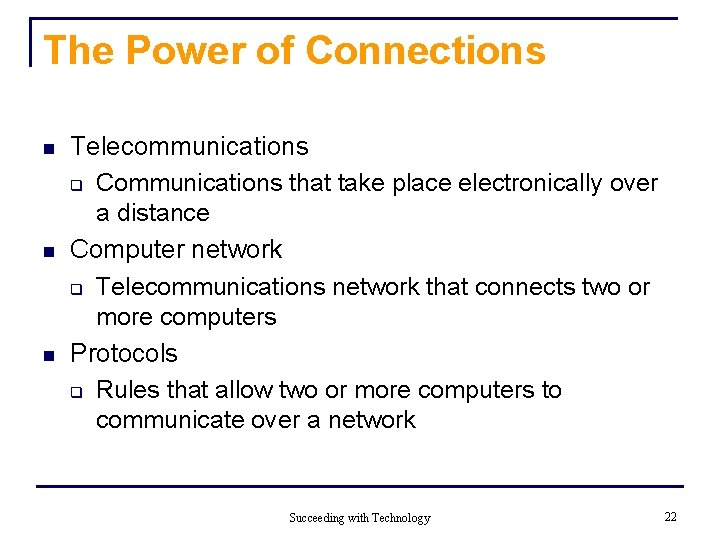 The Power of Connections

- Telecommunications
  - Communications that take place electronically over a distance
- Computer network
  - Telecommunications network that connects two or more computers
- Protocols
  - Rules that allow two or more computers to communicate over a network

Succeeding with Technology

22